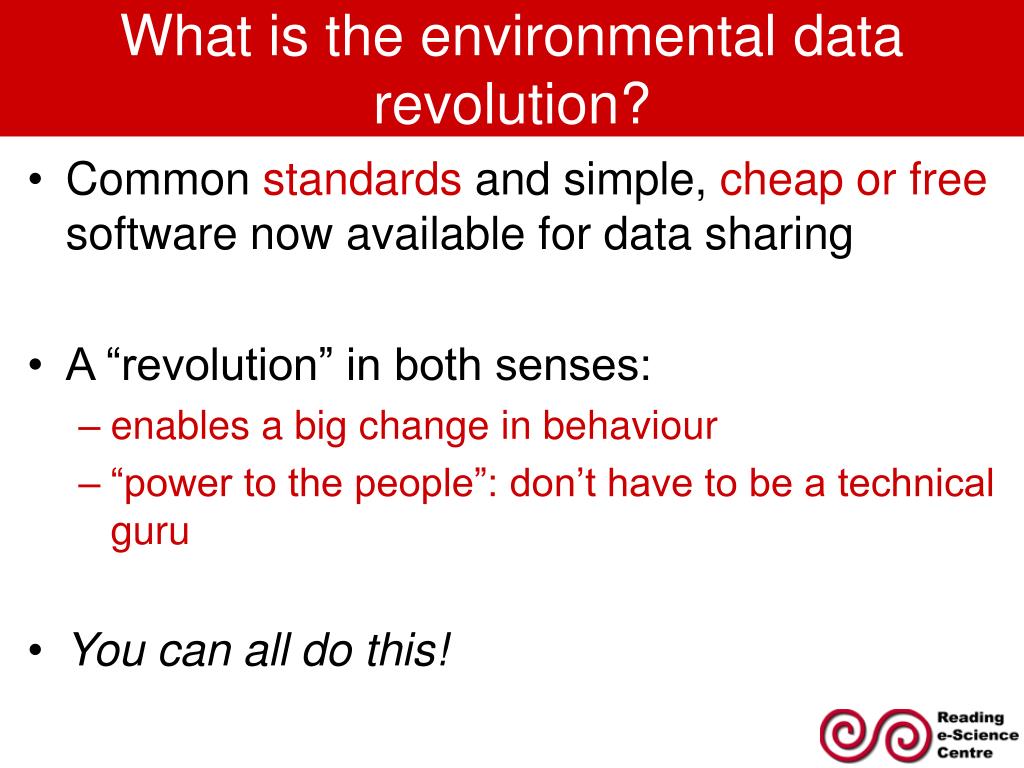 What is the environmental data revolution?

• Common standards and simple, cheap or free software now available for data sharing

• A “revolution” in both senses:
– enables a big change in behaviour
– “power to the people”: don’t have to be a technical guru

• You can all do this!

Reading e-Science Centre